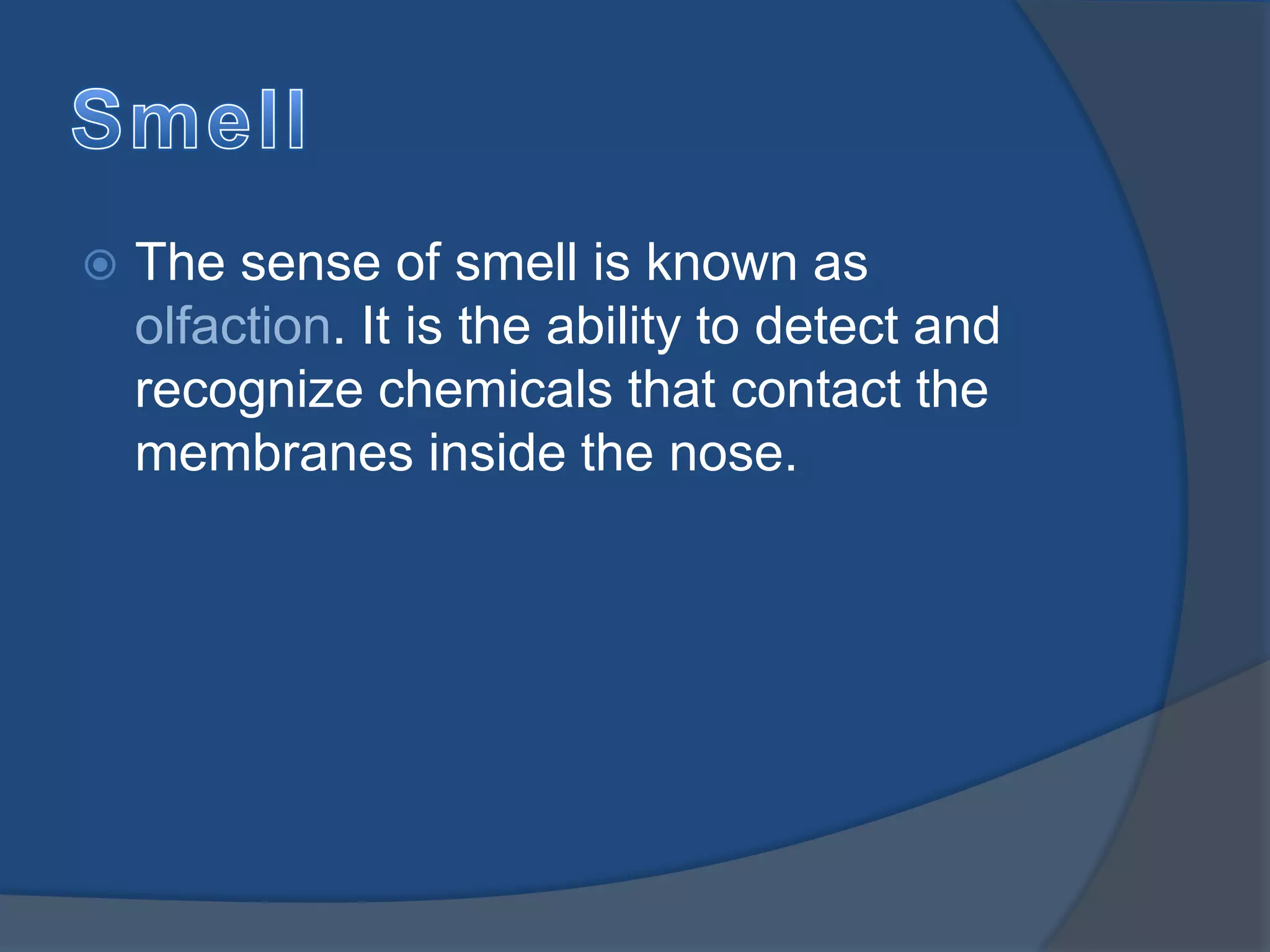 Smell

The sense of smell is known as olfaction. It is the ability to detect and recognize chemicals that contact the membranes inside the nose.